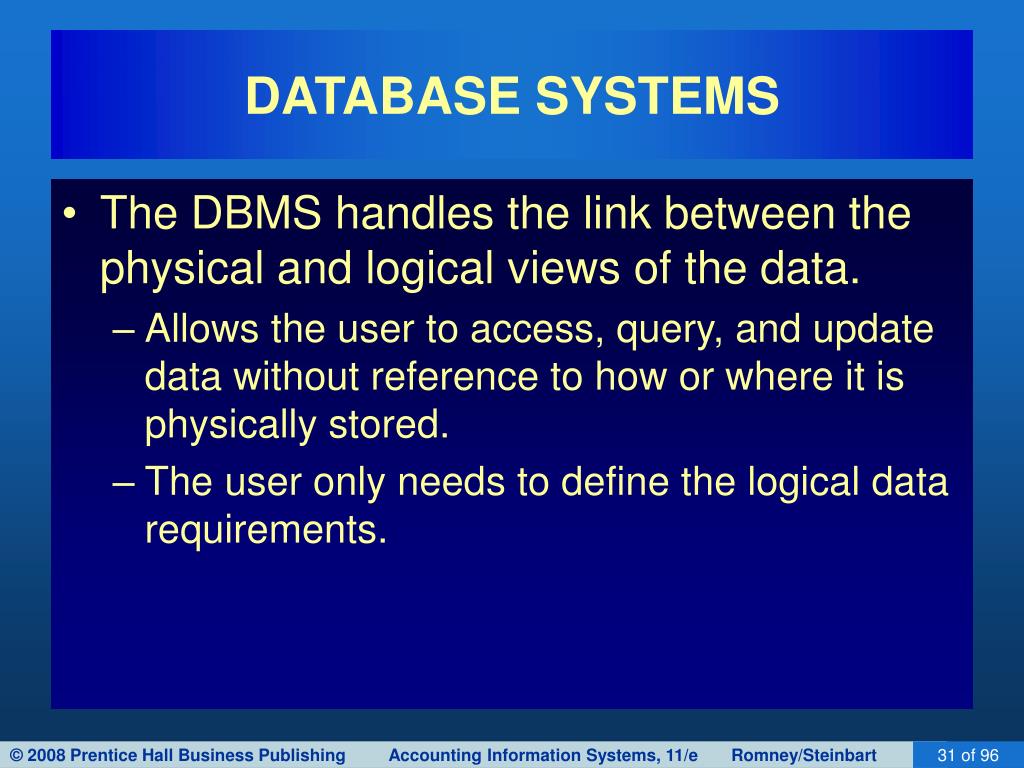 DATABASE SYSTEMS

• The DBMS handles the link between the physical and logical views of the data.

– Allows the user to access, query, and update data without reference to how or where it is physically stored.

– The user only needs to define the logical data requirements.

© 2008 Prentice Hall Business Publishing Accounting Information Systems, 11/e Romney/Steinbart 31 of 96